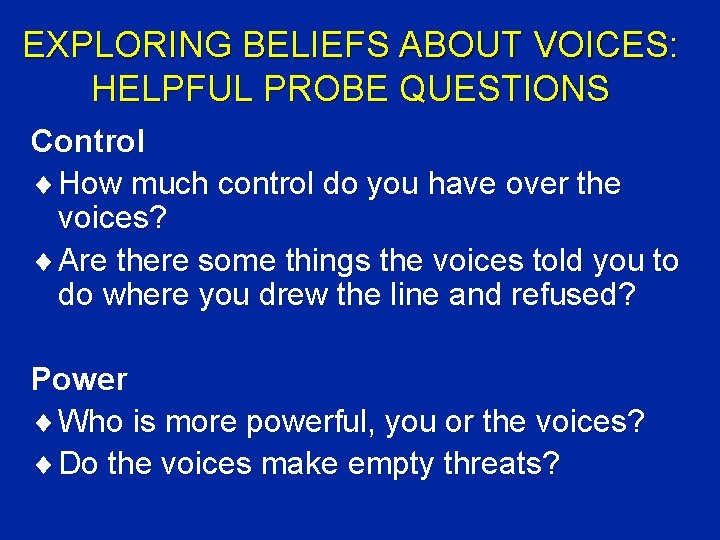 EXPLORING BELIEFS ABOUT VOICES: HELPFUL PROBE QUESTIONS

Control

♦ How much control do you have over the voices?

♦ Are there some things the voices told you to do where you drew the line and refused?

Power

♦ Who is more powerful, you or the voices?

♦ Do the voices make empty threats?